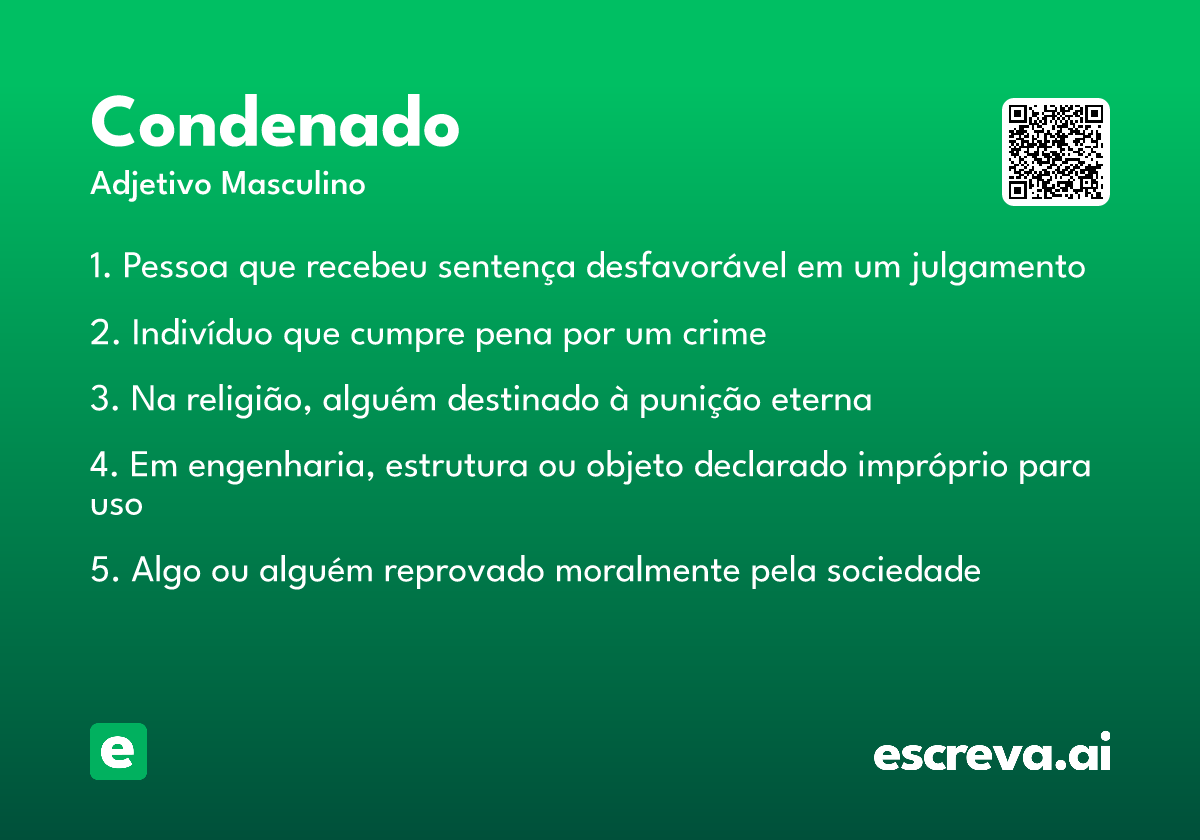 Condenado
Adjetivo Masculino

1. Pessoa que recebeu sentença desfavorável em um julgamento

2. Indivíduo que cumpre pena por um crime

3. Na religião, alguém destinado à punição eterna

4. Em engenharia, estrutura ou objeto declarado impróprio para uso

5. Algo ou alguém reprovado moralmente pela sociedade

e

escreva.ai